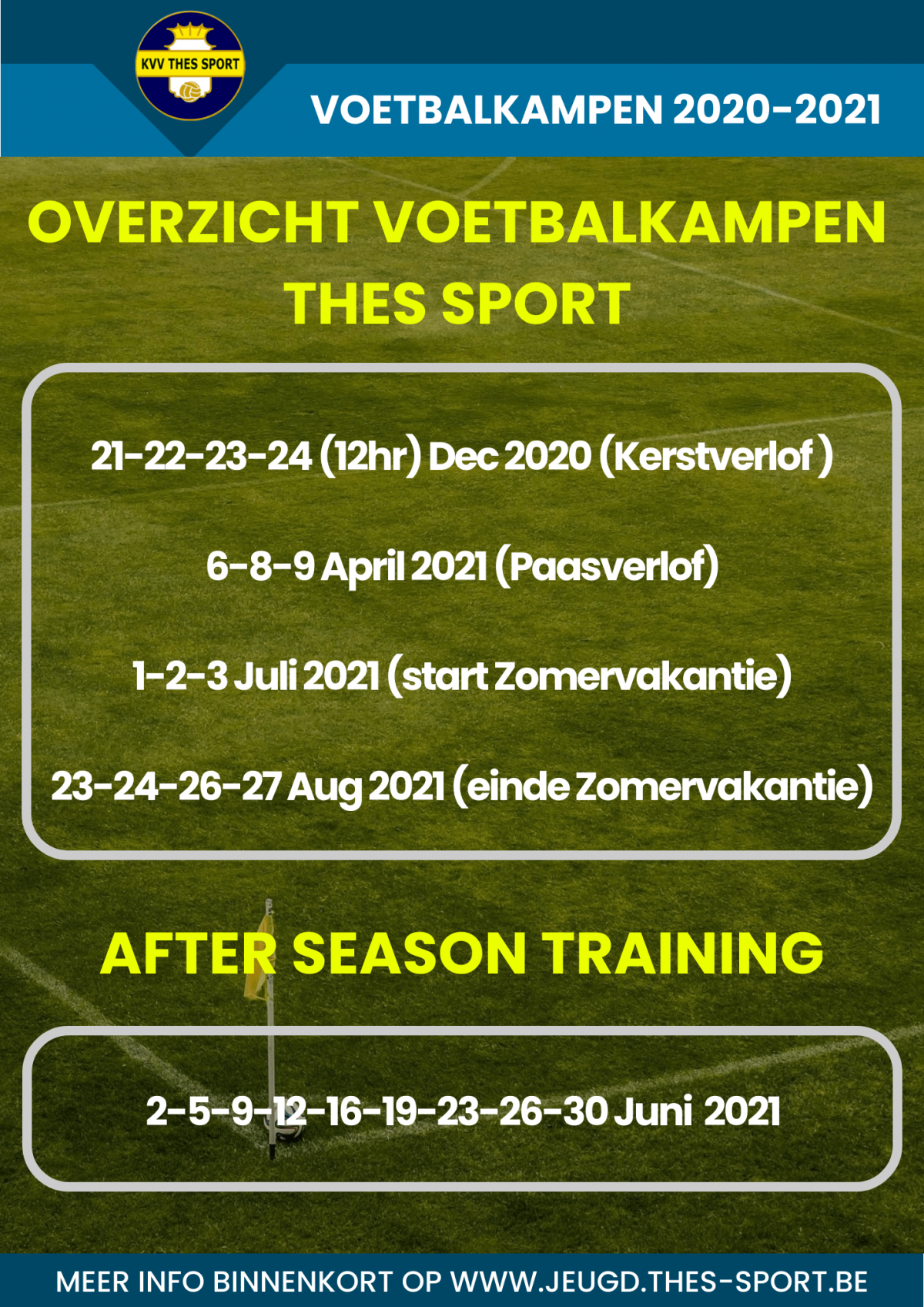 KVV THES SPORT

VOETBALKAMPEN 2020-2021

OVERZICHT VOETBALKAMPEN THES SPORT

21-22-23-24 (12hr) Dec 2020 (Kerstverlof )

6-8-9 April 2021 (Paasverlof)

1-2-3 Juli 2021 (start Zomervakantie)

23-24-26-27 Aug 2021 (einde Zomervakantie)

AFTER SEASON TRAINING

2-5-9-12-16-19-23-26-30 Juni 2021

MEER INFO BINNENKORT OP WWW.JEUGD.THES-SPORT.BE